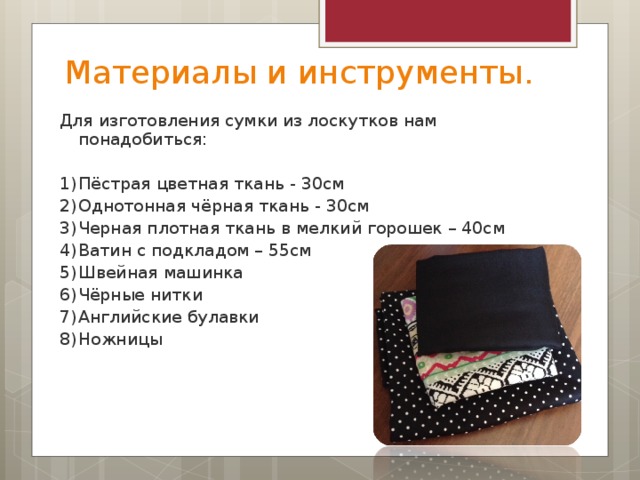 Материалы и инструменты.

Для изготовления сумки из лоскутков нам понадобиться:

1) Пёстрая цветная ткань - 30см
2) Однотонная чёрная ткань - 30см
3) Черная плотная ткань в мелкий горошек – 40см
4) Ватин с подкладом – 55см
5) Швейная машинка
6) Чёрные нитки
7) Английские булавки
8) Ножницы